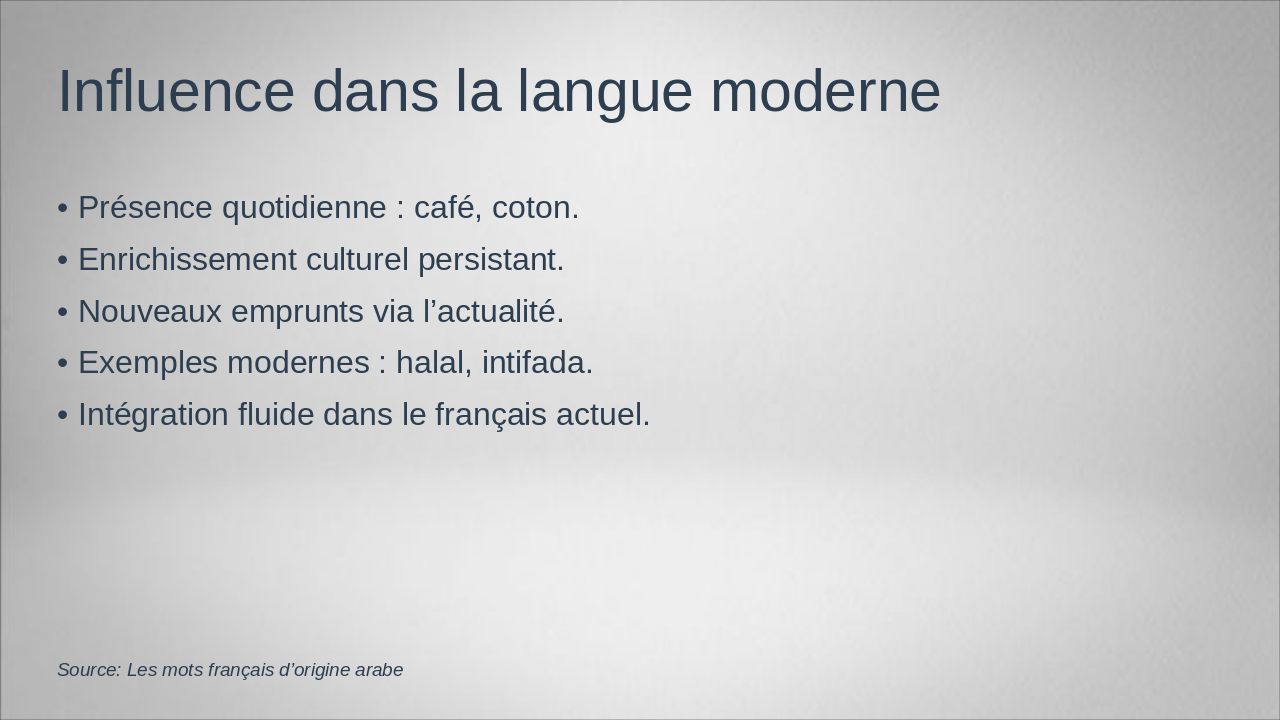 Influence dans la langue moderne

• Présence quotidienne : café, coton.
• Enrichissement culturel persistant.
• Nouveaux emprunts via l’actualité.
• Exemples modernes : halal, intifada.
• Intégration fluide dans le français actuel.

Source: Les mots français d’origine arabe